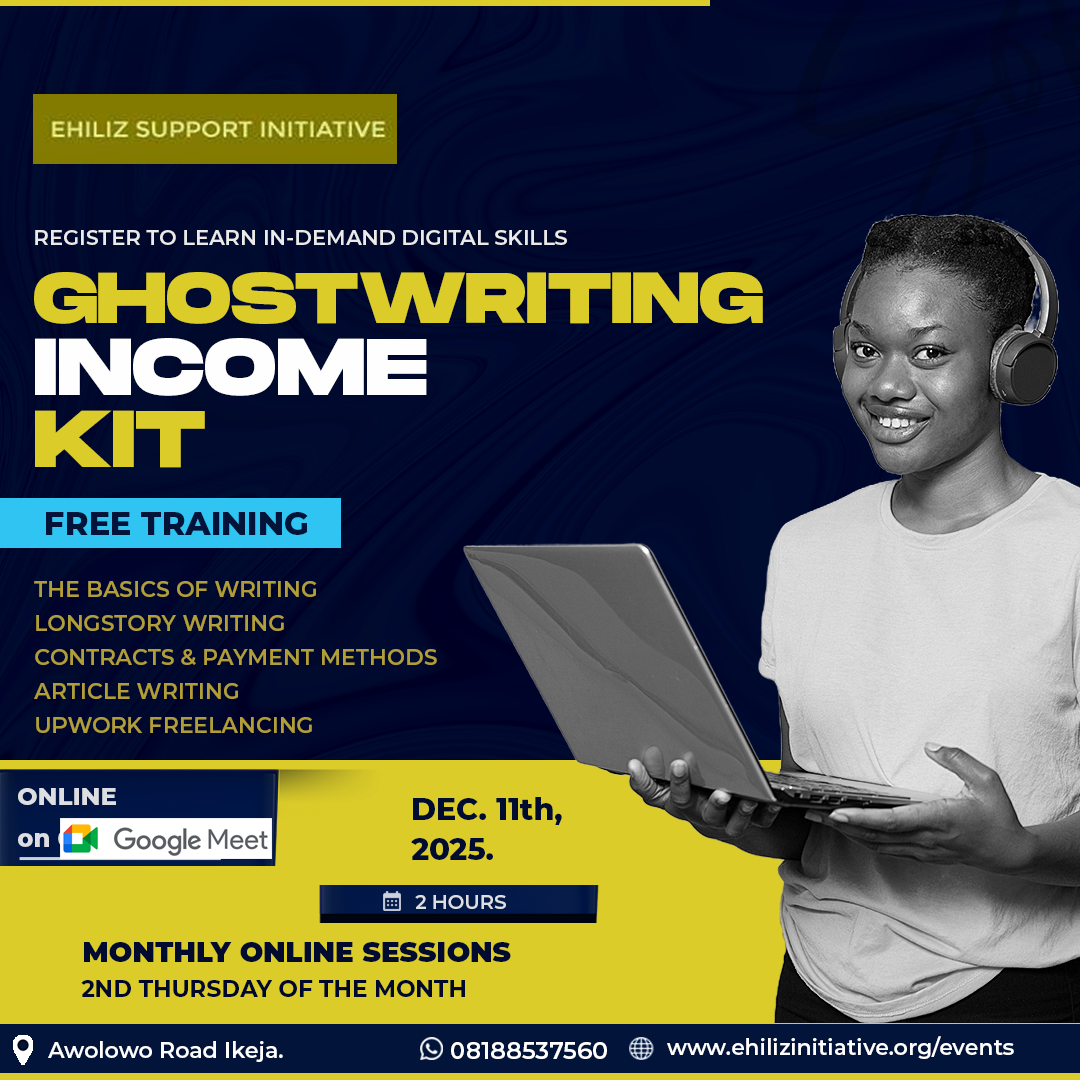 EHILIZ SUPPORT INITIATIVE

REGISTER TO LEARN IN-DEMAND DIGITAL SKILLS

GHOSTWRITING INCOME KIT

FREE TRAINING

THE BASICS OF WRITING
LONGSTORY WRITING
CONTRACTS & PAYMENT METHODS
ARTICLE WRITING
UPWORK FREELANCING

ONLINE on Google Meet

DEC. 11th, 2025.

2 HOURS

MONTHLY ONLINE SESSIONS
2ND THURSDAY OF THE MONTH

Awolowo Road Ikeja.
08188537560
www.ehilizinitiative.org/events